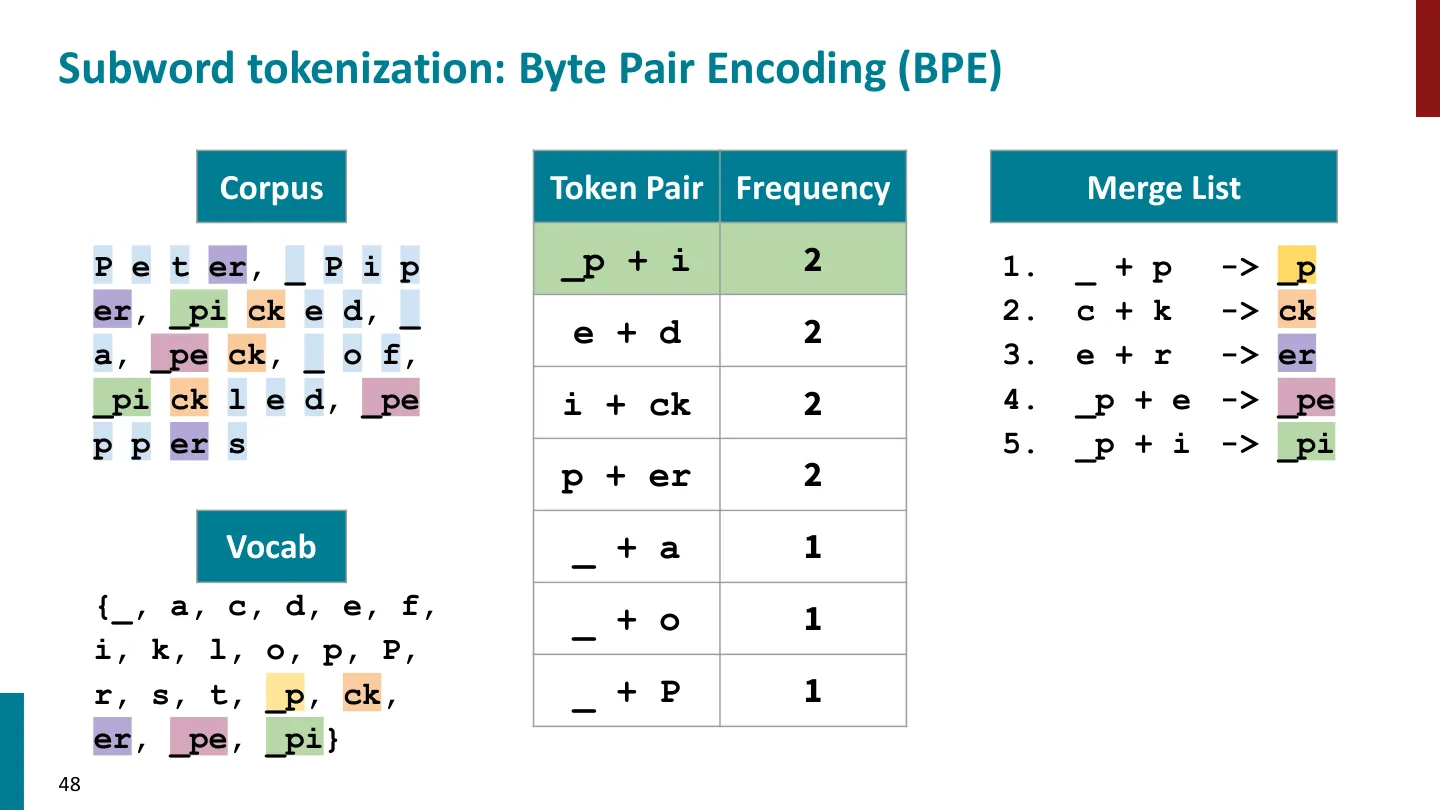 Subword tokenization: Byte Pair Encoding (BPE)

Corpus

P e t er, _ P i p er, _pi ck e d, _ a, _pe ck, _ o f, _pi ck l e d, _pe p p er s

Vocab

{_, a, c, d, e, f, i, k, l, o, p, P, r, s, t, _p, ck, er, _pe, _pi}

| Token Pair | Frequency |
|---|---|
| _p + i | 2 |
| e + d | 2 |
| i + ck | 2 |
| p + er | 2 |
| _ + a | 1 |
| _ + o | 1 |
| _ + P | 1 |

Merge List

1. _ + p -> _p
2. c + k -> ck
3. e + r -> er
4. _p + e -> _pe
5. _p + i -> _pi

48